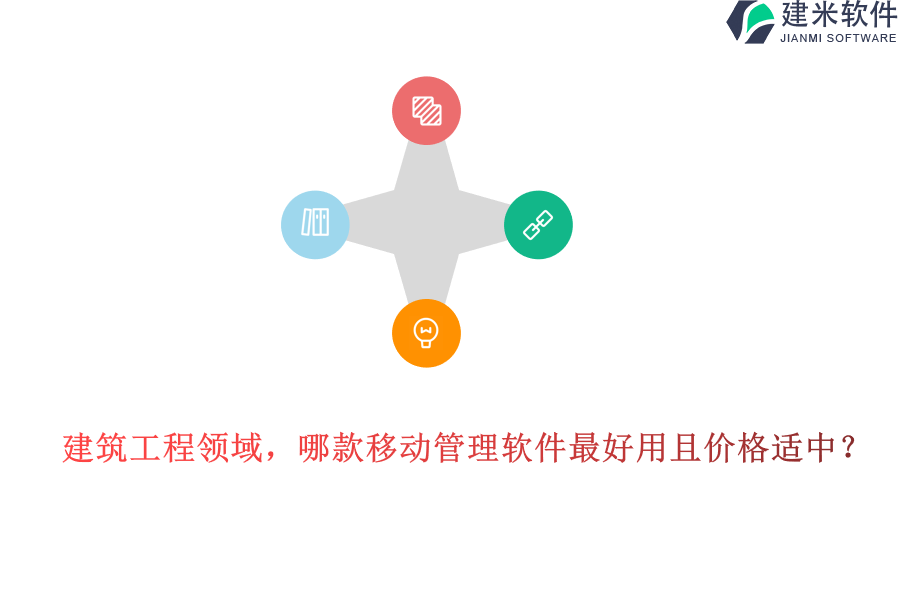 建米软件
JIANMI SOFTWARE

建筑工程领域，哪款移动管理软件最好用且价格适中？